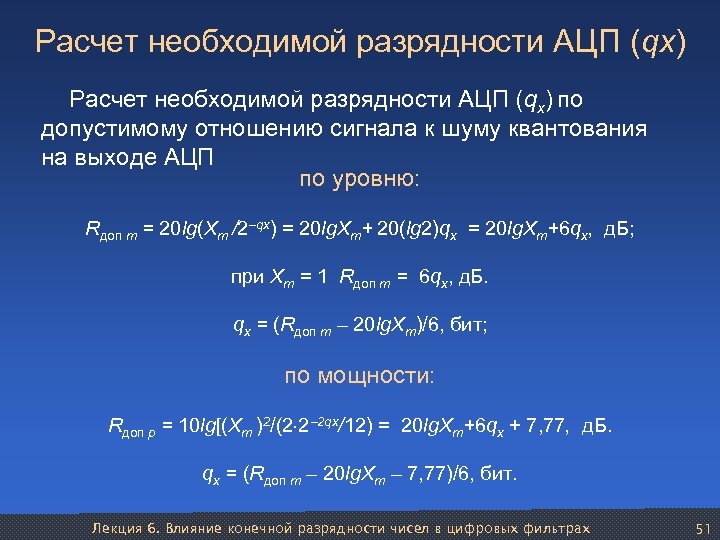 Расчет необходимой разрядности АЦП ($qx$)

Расчет необходимой разрядности АЦП ($q_x$) по допустимому отношению сигнала к шуму квантования на выходе АЦП

по уровню:

$R_{доп\ m} = 20lg(X_m/2^{-qx}) = 20lgX_m + 20(lg2)q_x = 20lgX_m + 6q_x$, дБ;

при $X_m = 1$ $R_{доп\ m} = 6q_x$, дБ.

$q_x = (R_{доп\ m} - 20lgX_m)/6$, бит;

по мощности:

$R_{доп\ p} = 10lg[(X_m)^2/(2 \cdot 2^{-2qx}/12) = 20lgX_m + 6q_x + 7,77$, дБ.

$q_x = (R_{доп\ m} - 20lgX_m - 7,77)/6$, бит.

Лекция 6. Влияние конечной разрядности чисел в цифровых фильтрах

51